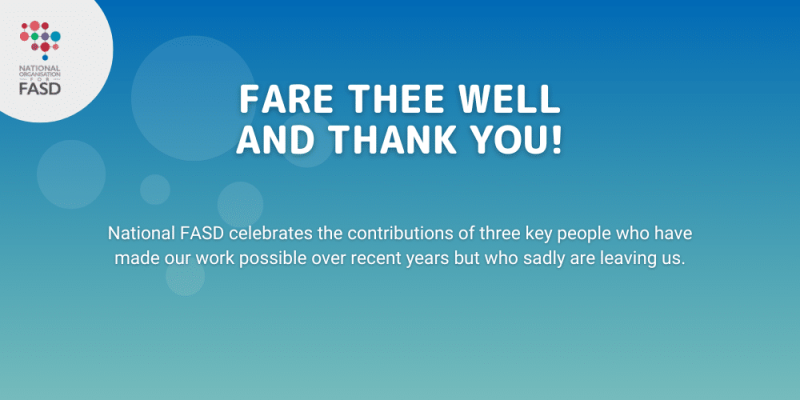 NATIONAL ORGANISATION FOR FASD

FARE THEE WELL AND THANK YOU!

National FASD celebrates the contributions of three key people who have made our work possible over recent years but who sadly are leaving us.